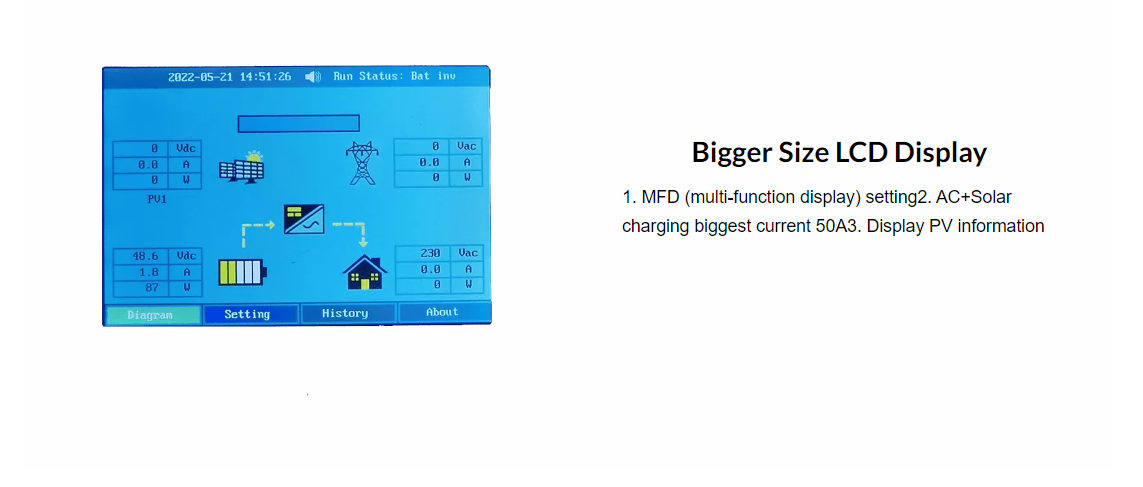 2022-05-21 14:51:26 Run Status: Bat inv

| 0 | Vdc |
|---|---|
| 0.0 | A |
| 0 | W |

PV1

| 0 | Vac |
|---|---|
| 0.0 | A |
| 0 | W |

| 48.6 | Vdc |
|---|---|
| 1.8 | A |
| 87 | W |

| 230 | Vac |
|---|---|
| 0.0 | A |
| 0 | W |

Diagram Setting History About

Bigger Size LCD Display

1. MFD (multi-function display) setting2. AC+Solar charging biggest current 50A3. Display PV information